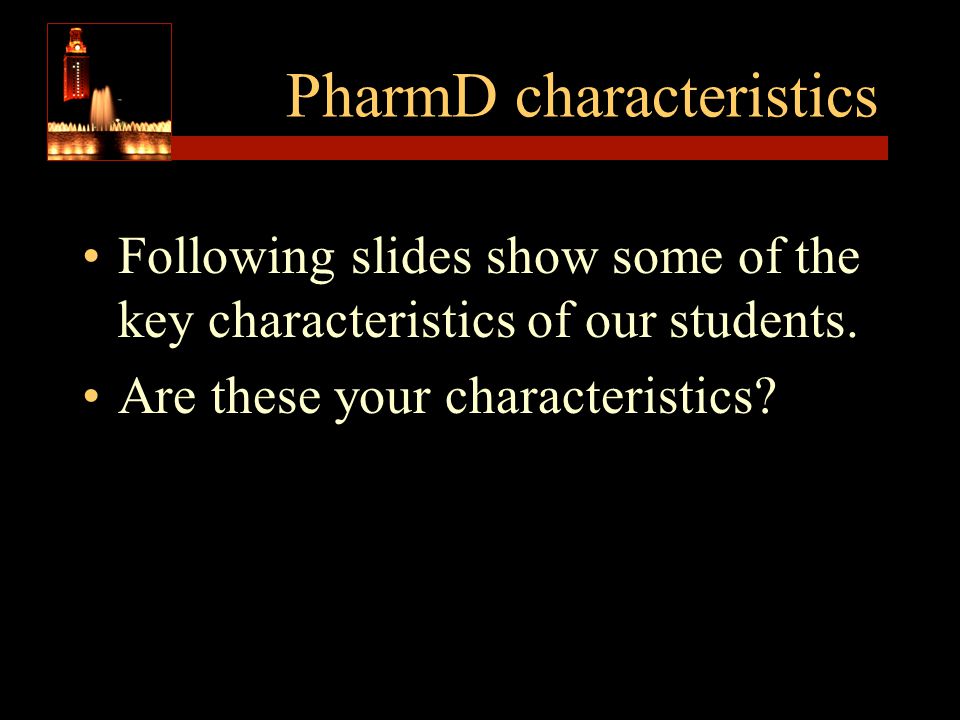 PharmD characteristics

• Following slides show some of the key characteristics of our students.

• Are these your characteristics?